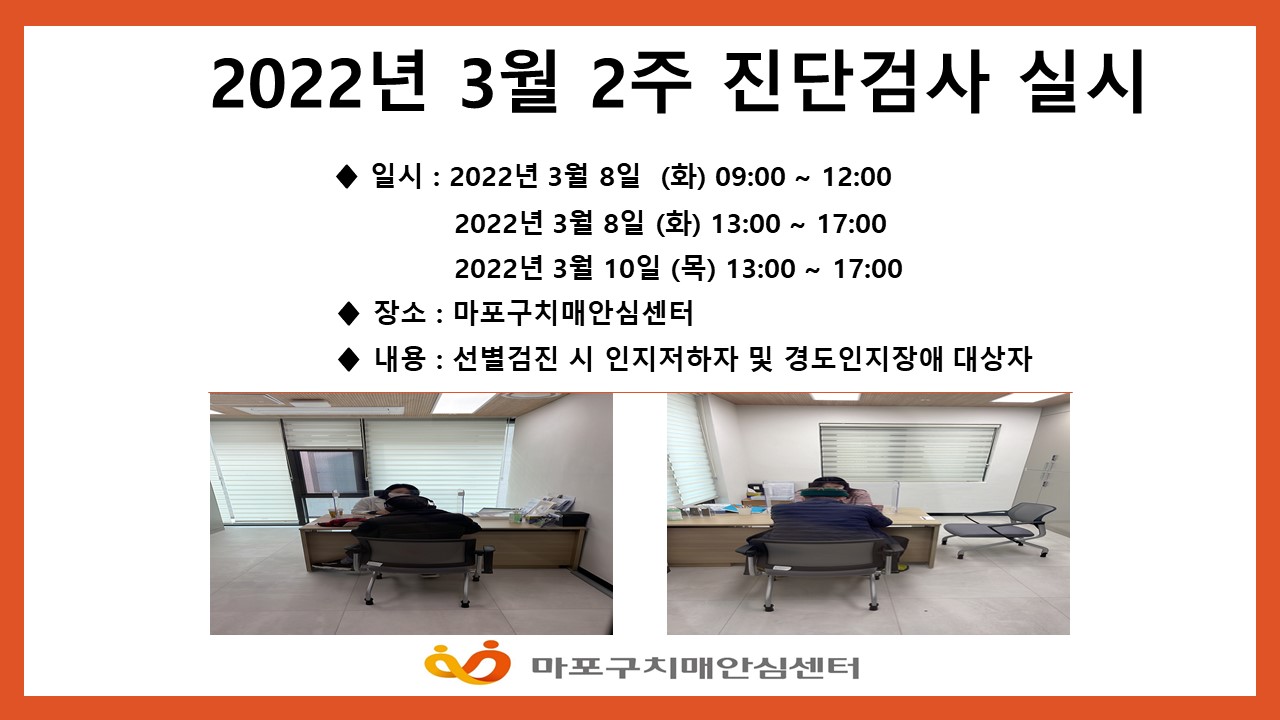 2022년 3월 2주 진단검사 실시

◆ 일시 : 2022년 3월 8일 (화) 09:00 ~ 12:00
2022년 3월 8일 (화) 13:00 ~ 17:00
2022년 3월 10일 (목) 13:00 ~ 17:00

◆ 장소 : 마포구치매안심센터

◆ 내용 : 선별검진 시 인지저하자 및 경도인지장애 대상자

마포구치매안심센터